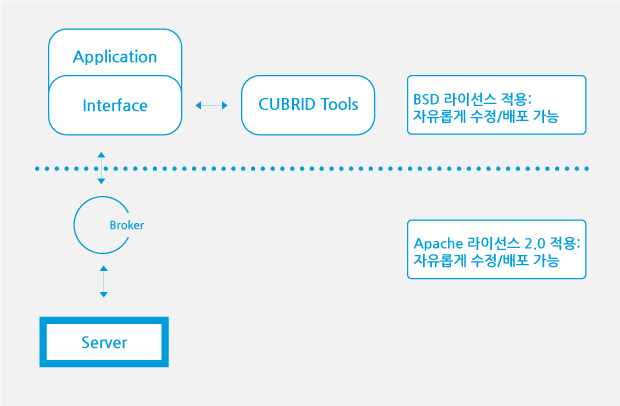 Application

Interface

CUBRID Tools

BSD 라이선스 적용:
자유롭게 수정/배포 가능

Broker

Apache 라이선스 2.0 적용:
자유롭게 수정/배포 가능

Server